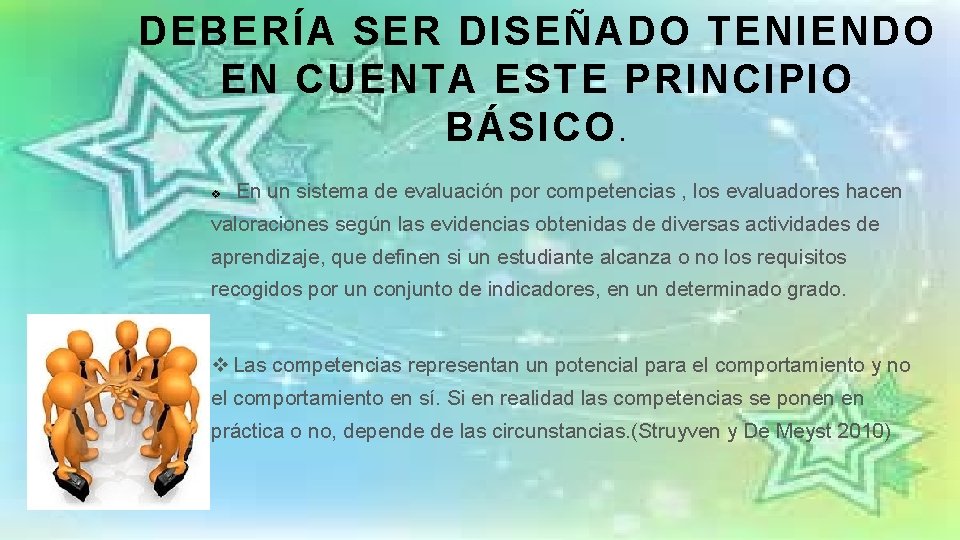 DEBERÍA SER DISEÑADO TENIENDO EN CUENTA ESTE PRINCIPIO BÁSICO.

❖ En un sistema de evaluación por competencias , los evaluadores hacen valoraciones según las evidencias obtenidas de diversas actividades de aprendizaje, que definen si un estudiante alcanza o no los requisitos recogidos por un conjunto de indicadores, en un determinado grado.

❖ Las competencias representan un potencial para el comportamiento y no el comportamiento en sí. Si en realidad las competencias se ponen en práctica o no, depende de las circunstancias.(Struyven y De Meyst 2010)